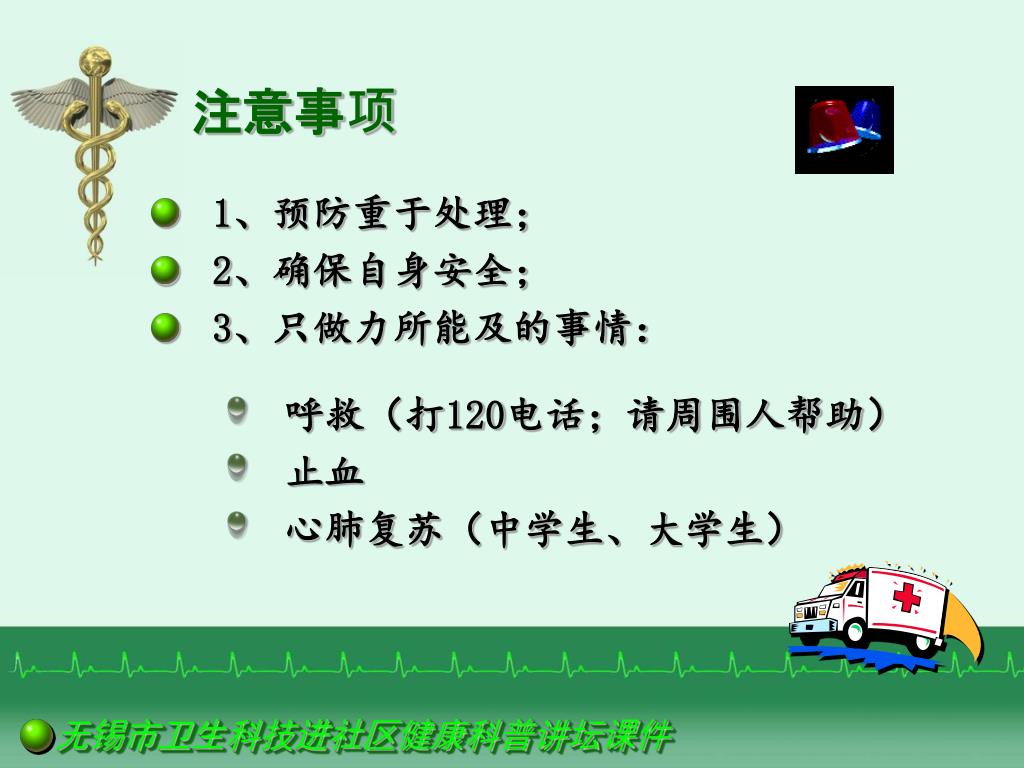 注意事项

1、预防重于处理；

2、确保自身安全；

3、只做力所能及的事情：

呼救（打120电话；请周围人帮助）

止血

心肺复苏（中学生、大学生）

无锡市卫生科技进社区健康科普讲坛课件